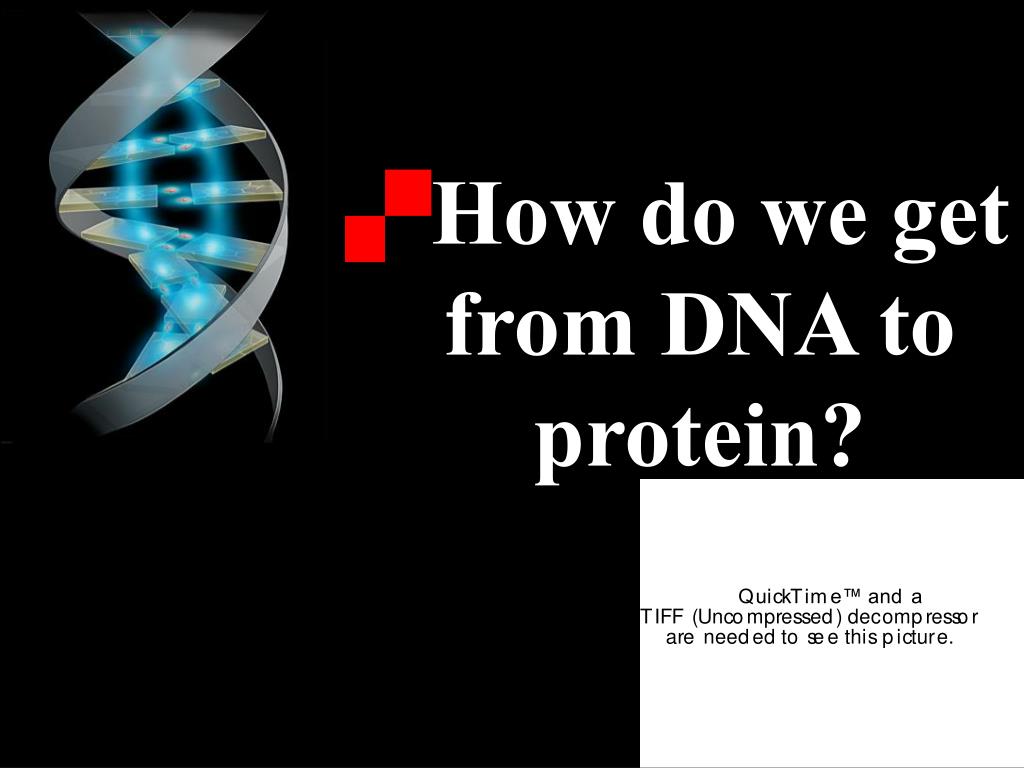 How do we get from DNA to protein?

QuickTime™ and a
TIFF (Uncompressed) decompressor
are needed to see this picture.